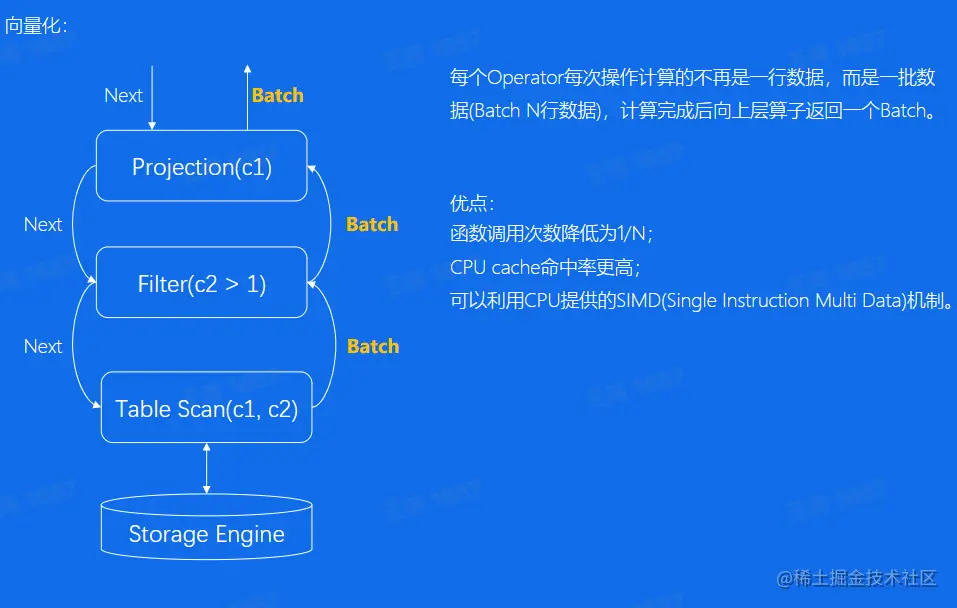 向量化：

Next
Batch
Projection(c1)
Next
Batch
Filter(c2 > 1)
Next
Batch
Table Scan(c1, c2)
Storage Engine

每个Operator每次操作计算的不再是一行数据，而是一批数据(Batch N行数据)，计算完成后向上层算子返回一个Batch。

优点：
函数调用次数降低为1/N；
CPU cache命中率更高；
可以利用CPU提供的SIMD(Single Instruction Multi Data)机制。

@稀土掘金技术社区